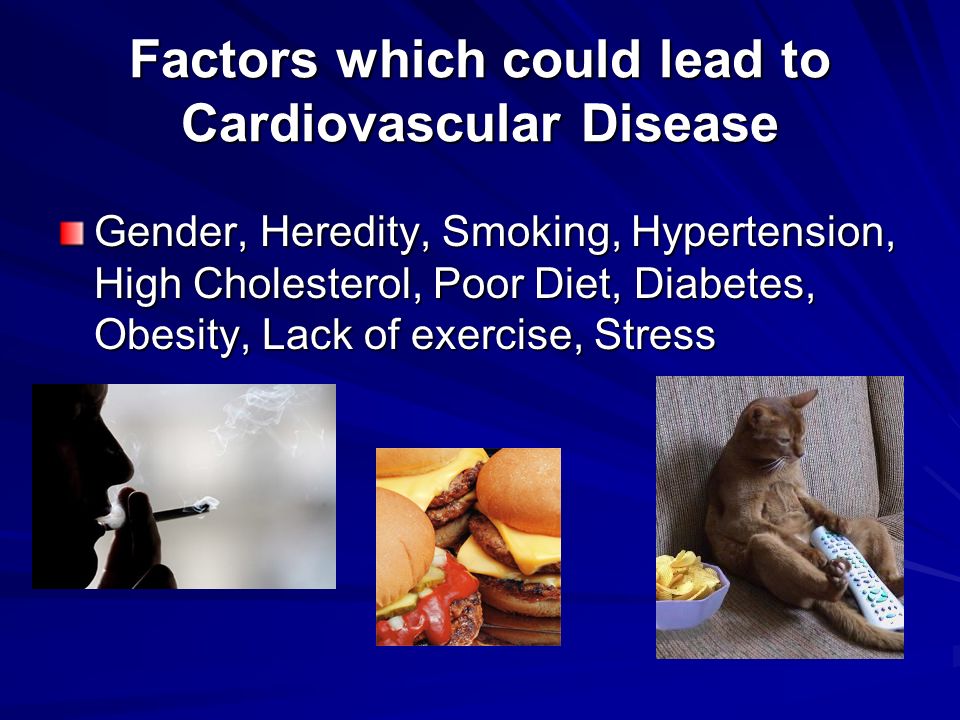 Factors which could lead to Cardiovascular Disease

Gender, Heredity, Smoking, Hypertension, High Cholesterol, Poor Diet, Diabetes, Obesity, Lack of exercise, Stress